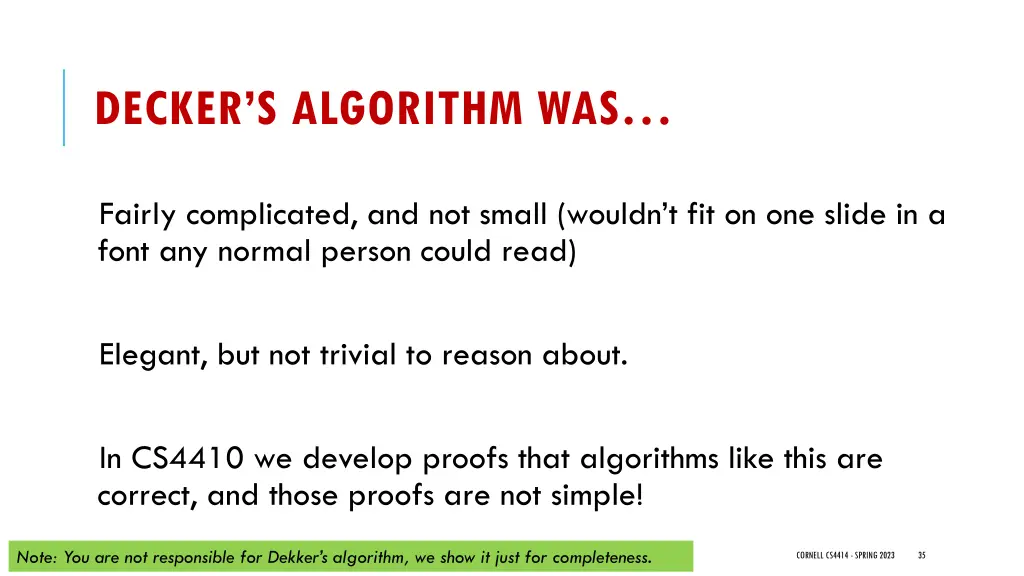 DECKER'S ALGORITHM WAS…

Fairly complicated, and not small (wouldn't fit on one slide in a font any normal person could read)

Elegant, but not trivial to reason about.

In CS4410 we develop proofs that algorithms like this are correct, and those proofs are not simple!

Note: You are not responsible for Dekker's algorithm, we show it just for completeness.

CORNELL CS4414 - SPRING 2023 35